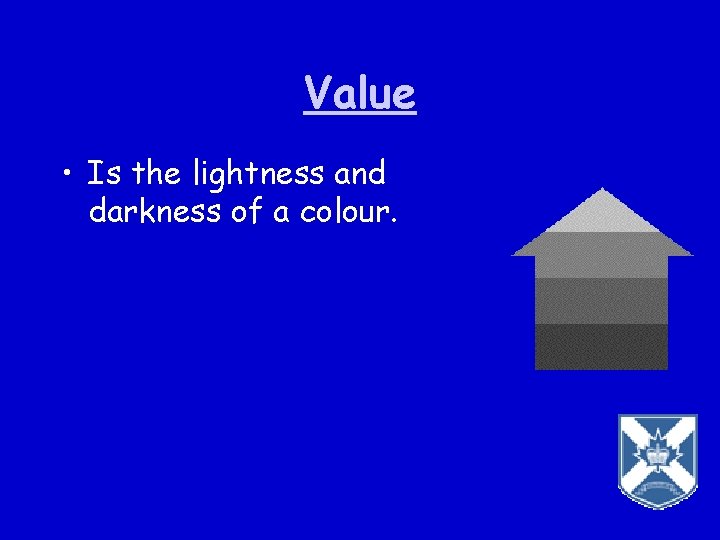 Value

• Is the lightness and darkness of a colour.